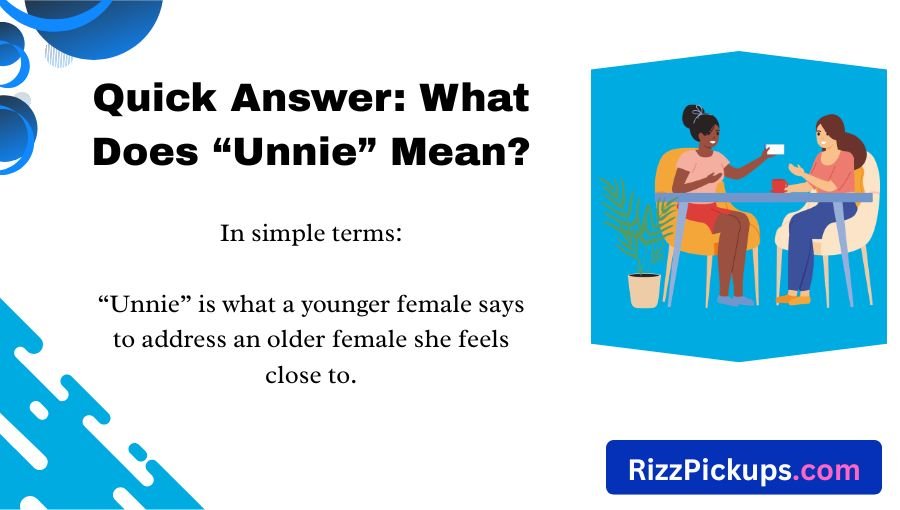 Quick Answer: What Does “Unnie” Mean?

In simple terms:

“Unnie” is what a younger female says to address an older female she feels close to.

RizzPickups.com